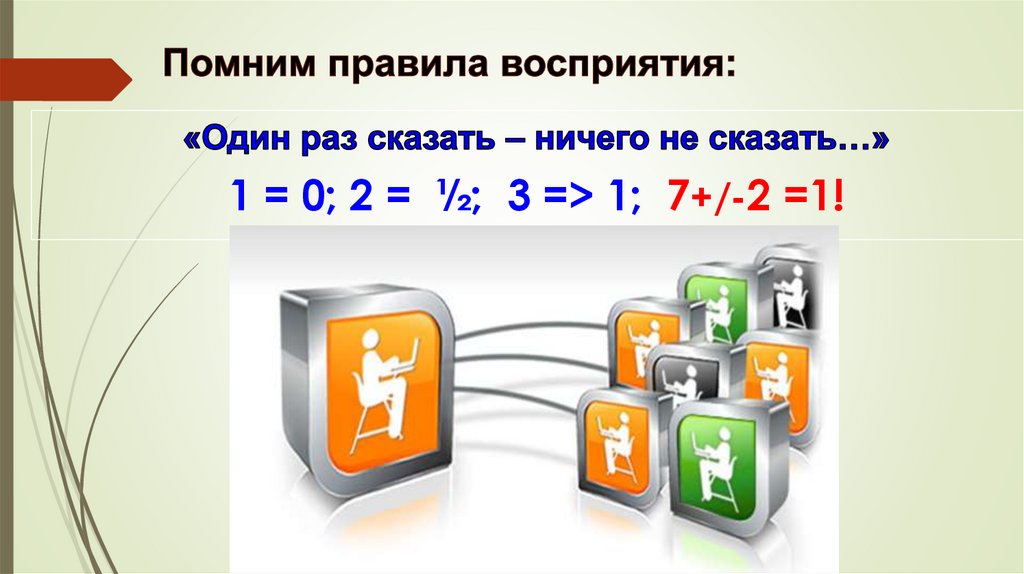 Помним правила восприятия:

«Один раз сказать – ничего не сказать…»

1 = 0; 2 = ½; 3 => 1; 7+/-2 =1!